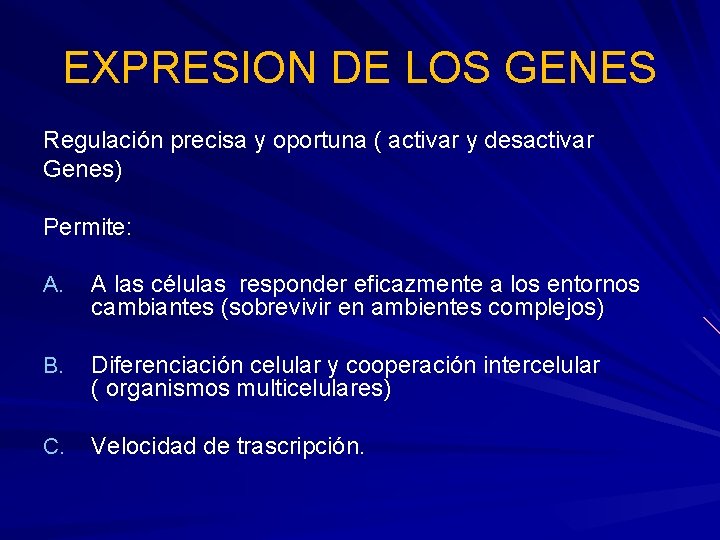 EXPRESION DE LOS GENES

Regulación precisa y oportuna ( activar y desactivar Genes)

Permite:

A. A las células responder eficazmente a los entornos cambiantes (sobrevivir en ambientes complejos)

B. Diferenciación celular y cooperación intercelular ( organismos multicelulares)

C. Velocidad de trascripción.